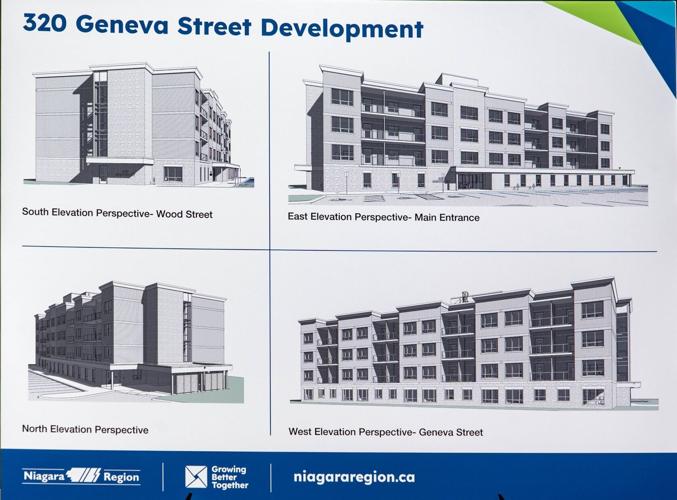 320 Geneva Street Development

South Elevation Perspective- Wood Street

East Elevation Perspective- Main Entrance

North Elevation Perspective

West Elevation Perspective- Geneva Street

Niagara Region

Growing Better Together

niagararegion.ca